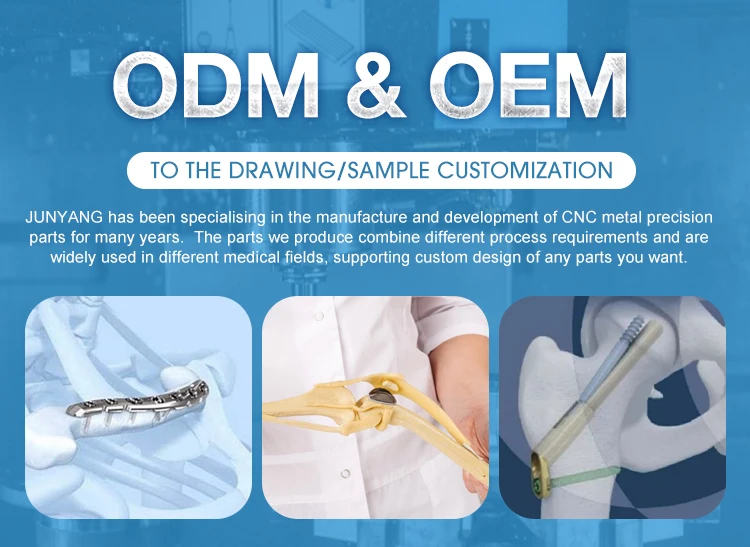 ODM & OEM

TO THE DRAWING/SAMPLE CUSTOMIZATION

JUNYANG has been specialising in the manufacture and development of CNC metal precision parts for many years. The parts we produce combine different process requirements and are widely used in different medical fields, supporting custom design of any parts you want.